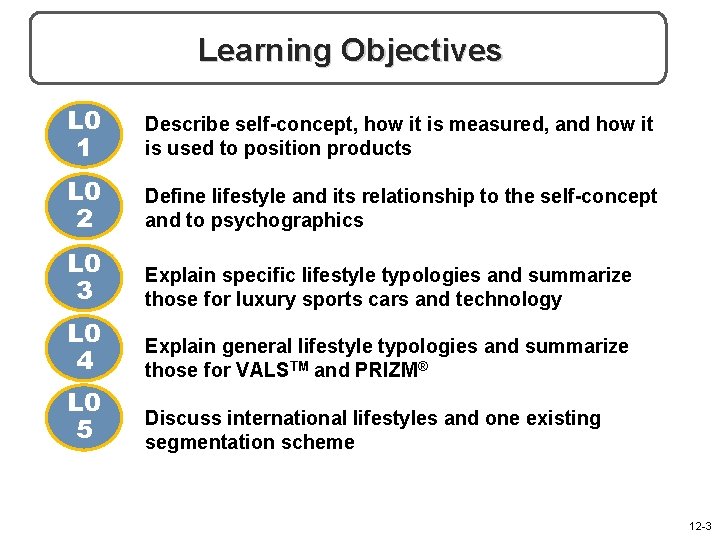 Learning Objectives

L0 1

Describe self-concept, how it is measured, and how it is used to position products

L0 2

Define lifestyle and its relationship to the self-concept and to psychographics

L0 3

Explain specific lifestyle typologies and summarize those for luxury sports cars and technology

L0 4

Explain general lifestyle typologies and summarize those for VALS™ and PRIZM®

L0 5

Discuss international lifestyles and one existing segmentation scheme

12-3